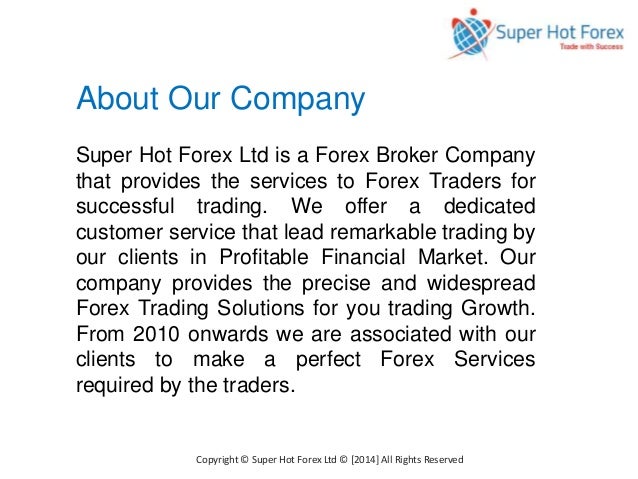 Super Hot Forex
Trade with Success

About Our Company

Super Hot Forex Ltd is a Forex Broker Company that provides the services to Forex Traders for successful trading. We offer a dedicated customer service that lead remarkable trading by our clients in Profitable Financial Market. Our company provides the precise and widespread Forex Trading Solutions for you trading Growth. From 2010 onwards we are associated with our clients to make a perfect Forex Services required by the traders.

Copyright © Super Hot Forex Ltd © [2014] All Rights Reserved